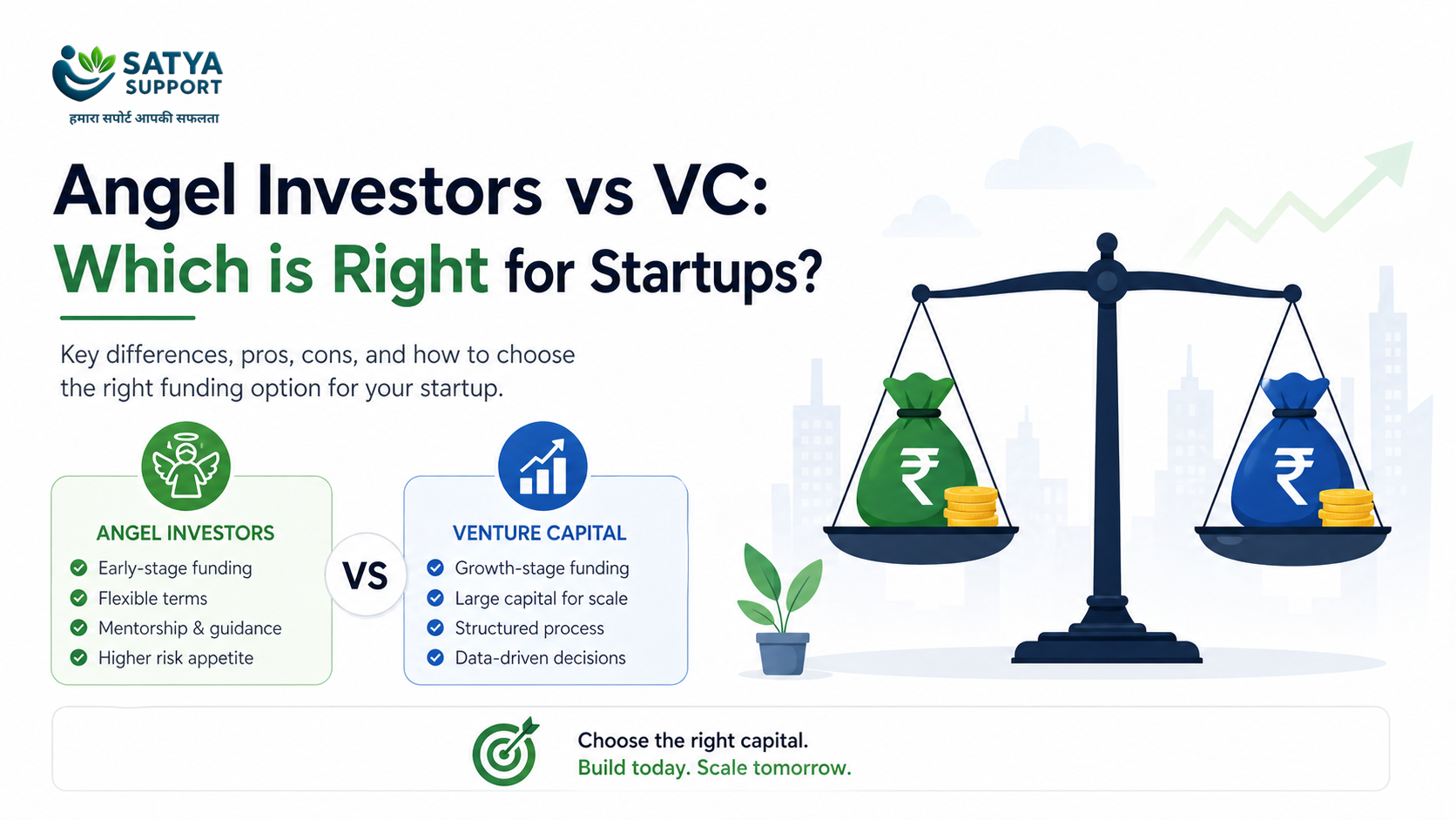 SATYA SUPPORT
हमारा सपोर्ट आपकी सफलता

Angel Investors vs VC: Which is Right for Startups?

Key differences, pros, cons, and how to choose the right funding option for your startup.

ANGEL INVESTORS
Early-stage funding
Flexible terms
Mentorship & guidance
Higher risk appetite

VS

VENTURE CAPITAL
Growth-stage funding
Large capital for scale
Structured process
Data-driven decisions

₹
₹

Choose the right capital.
Build today. Scale tomorrow.